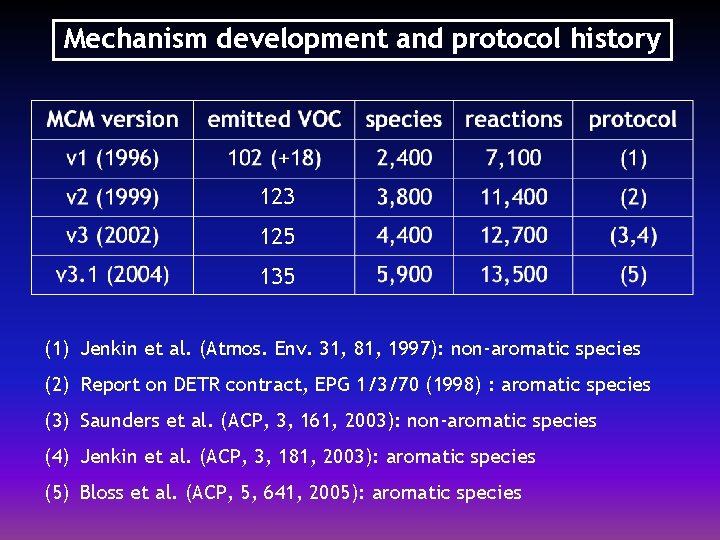 Mechanism development and protocol history

| MCM version | emitted VOC | species | reactions | protocol |
|---|---|---|---|---|
| v1 (1996) | 102 (+18) | 2,400 | 7,100 | (1) |
| v2 (1999) | 123 | 3,800 | 11,400 | (2) |
| v3 (2002) | 125 | 4,400 | 12,700 | (3,4) |
| v3.1 (2004) | 135 | 5,900 | 13,500 | (5) |

(1) Jenkin et al. (Atmos. Env. 31, 81, 1997): non-aromatic species

(2) Report on DETR contract, EPG 1/3/70 (1998) : aromatic species

(3) Saunders et al. (ACP, 3, 161, 2003): non-aromatic species

(4) Jenkin et al. (ACP, 3, 181, 2003): aromatic species

(5) Bloss et al. (ACP, 5, 641, 2005): aromatic species